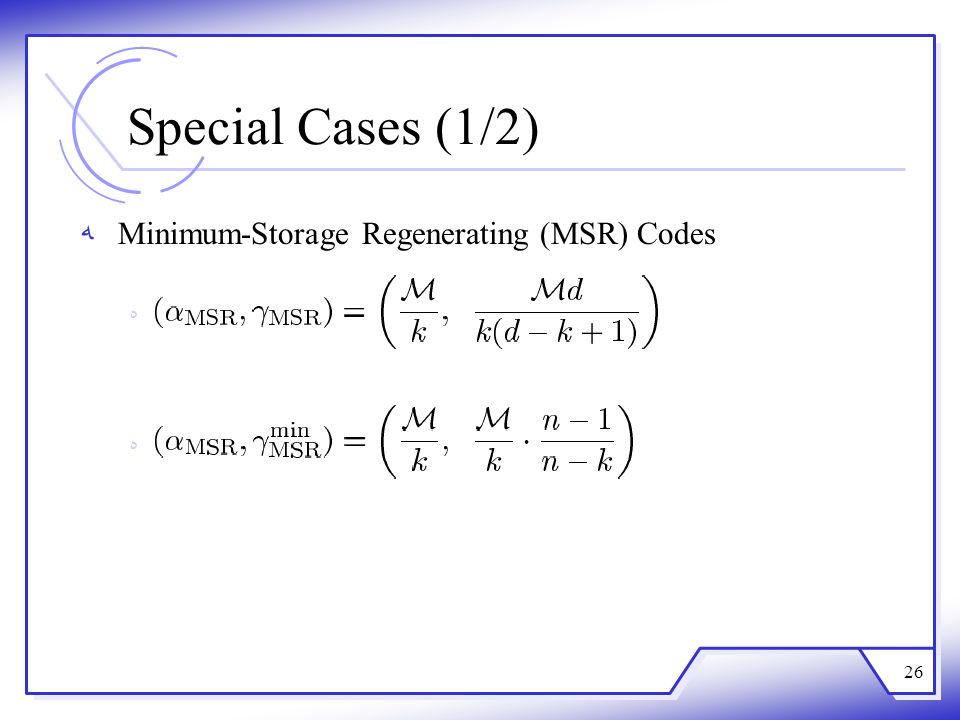 Special Cases (1/2)

Minimum-Storage Regenerating (MSR) Codes

$(\alpha_{\mathrm{MSR}}, \gamma_{\mathrm{MSR}}) = \left(\frac{\mathcal{M}}{k}, \ \frac{\mathcal{M}d}{k(d-k+1)}\right)$

$(\alpha_{\mathrm{MSR}}, \gamma_{\mathrm{MSR}}^{\min}) = \left(\frac{\mathcal{M}}{k}, \ \frac{\mathcal{M}}{k} \cdot \frac{n-1}{n-k}\right)$

26